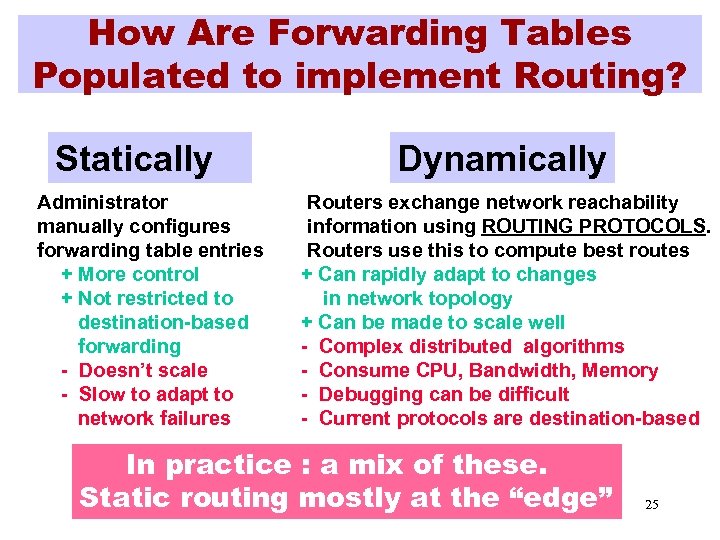 How Are Forwarding Tables Populated to implement Routing?

Statically

Administrator manually configures forwarding table entries
+ More control
+ Not restricted to destination-based forwarding
- Doesn't scale
- Slow to adapt to network failures

Dynamically

Routers exchange network reachability information using ROUTING PROTOCOLS. Routers use this to compute best routes
+ Can rapidly adapt to changes in network topology
+ Can be made to scale well
- Complex distributed algorithms
- Consume CPU, Bandwidth, Memory
- Debugging can be difficult
- Current protocols are destination-based

In practice : a mix of these.
Static routing mostly at the "edge"

25